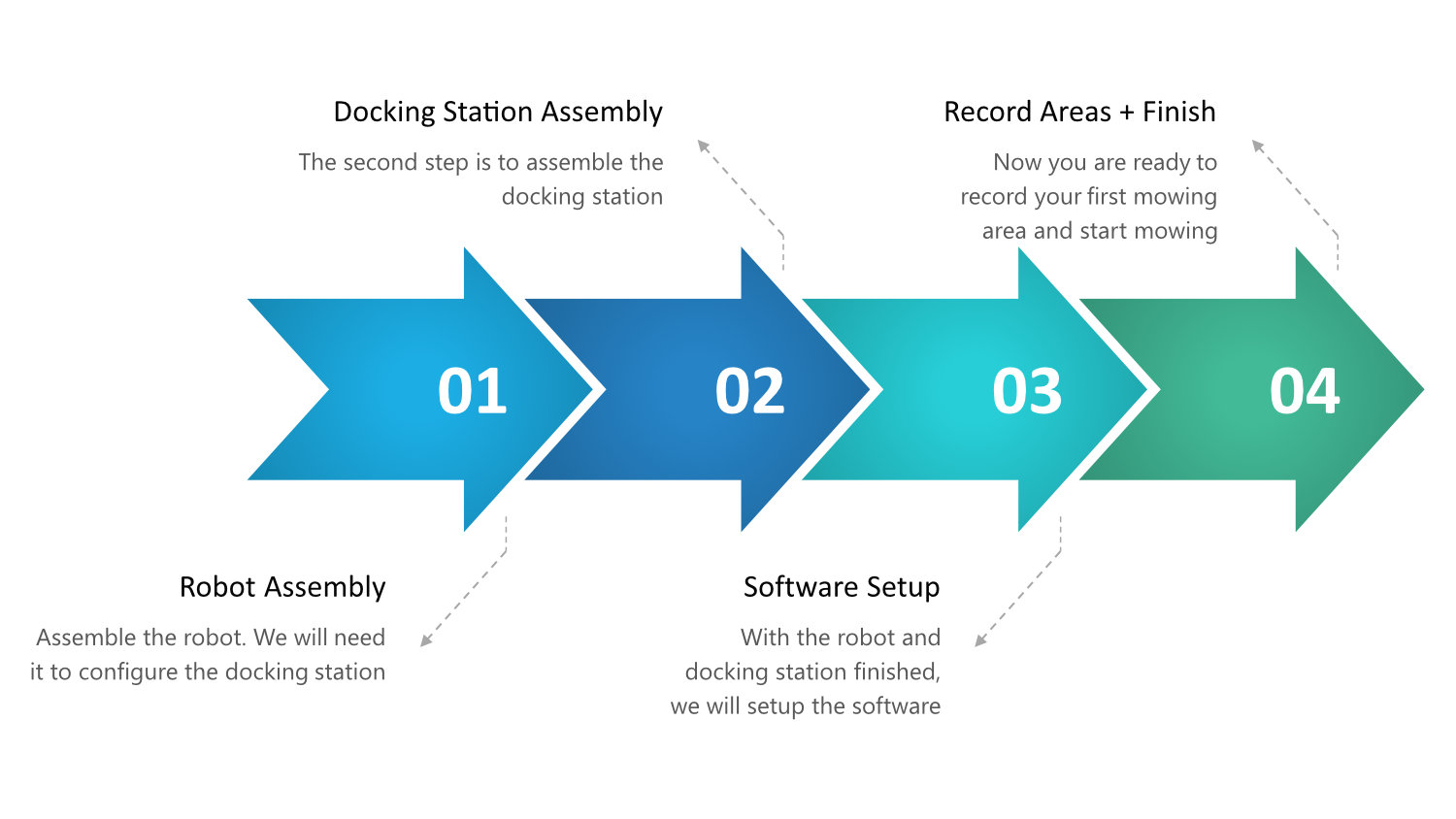 Docking Station Assembly

The second step is to assemble the docking station

Record Areas + Finish

Now you are ready to record your first mowing area and start mowing

01

02

03

04

Robot Assembly

Assemble the robot. We will need it to configure the docking station

Software Setup

With the robot and docking station finished, we will setup the software